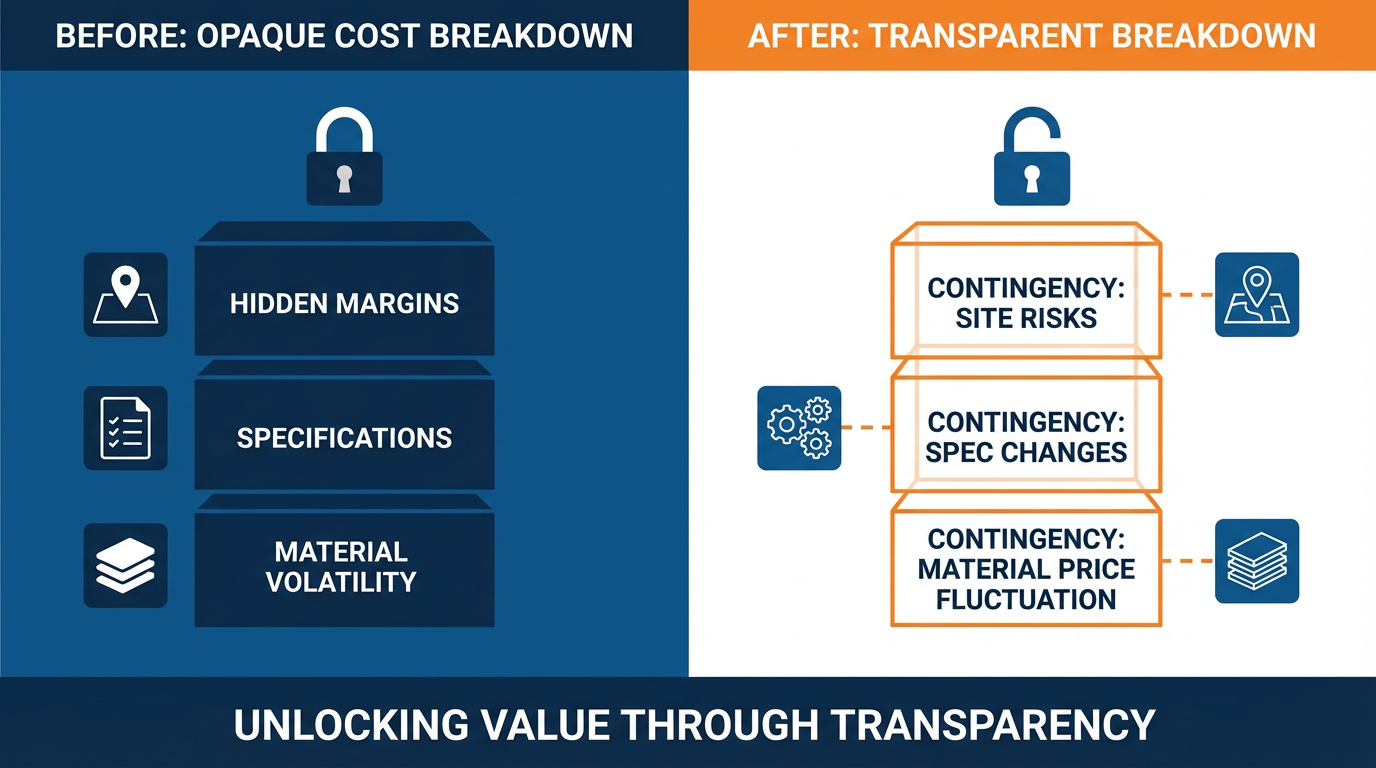 BEFORE: OPAQUE COST BREAKDOWN

HIDDEN MARGINS

SPECIFICATIONS

MATERIAL VOLATILITY

AFTER: TRANSPARENT BREAKDOWN

CONTINGENCY: SITE RISKS

CONTINGENCY: SPEC CHANGES

CONTINGENCY: MATERIAL PRICE FLUCTUATION

UNLOCKING VALUE THROUGH TRANSPARENCY